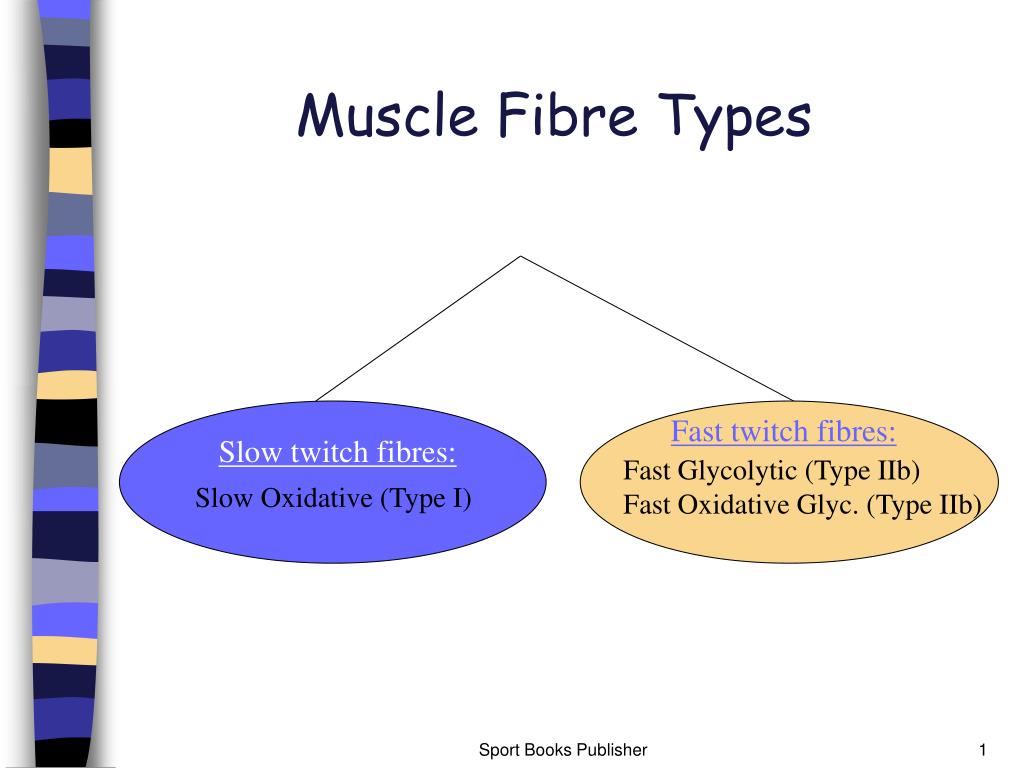 Muscle Fibre Types

Slow twitch fibres:
Slow Oxidative (Type I)

Fast twitch fibres:
Fast Glycolytic (Type IIb)
Fast Oxidative Glyc. (Type IIb)

Sport Books Publisher

1